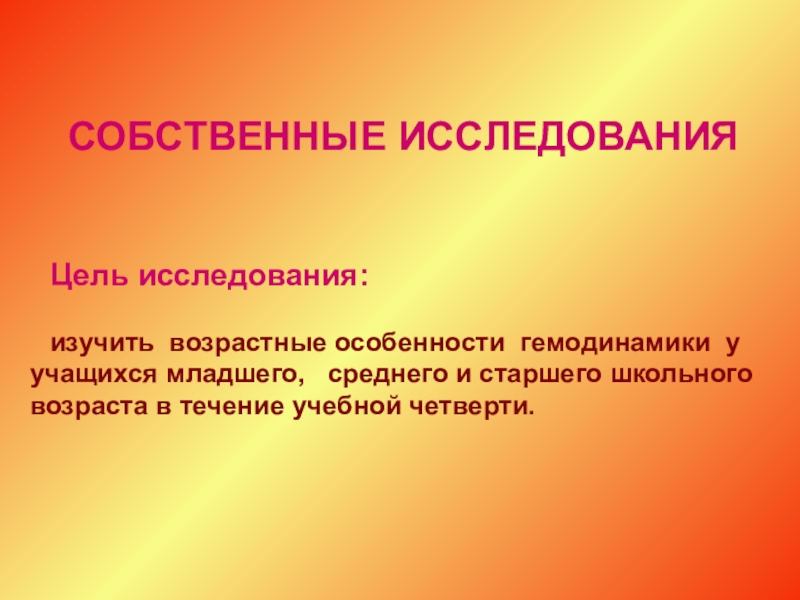 СОБСТВЕННЫЕ ИССЛЕДОВАНИЯ

Цель исследования:

изучить возрастные особенности гемодинамики у учащихся младшего, среднего и старшего школьного возраста в течение учебной четверти.